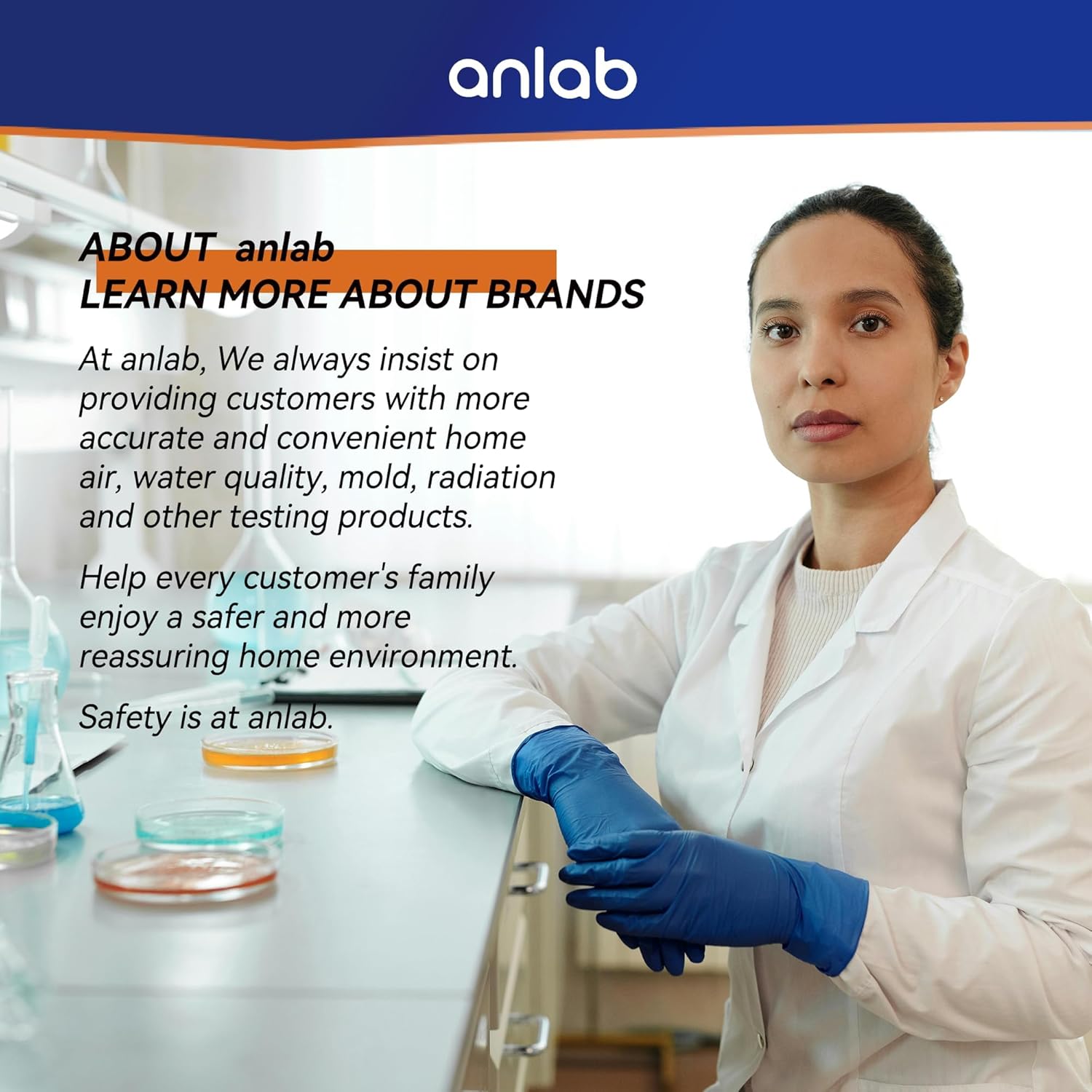 anlab

ABOUT anlab
LEARN MORE ABOUT BRANDS

At anlab, We always insist on providing customers with more accurate and convenient home air, water quality, mold, radiation and other testing products.

Help every customer's family enjoy a safer and more reassuring home environment.

Safety is at anlab.